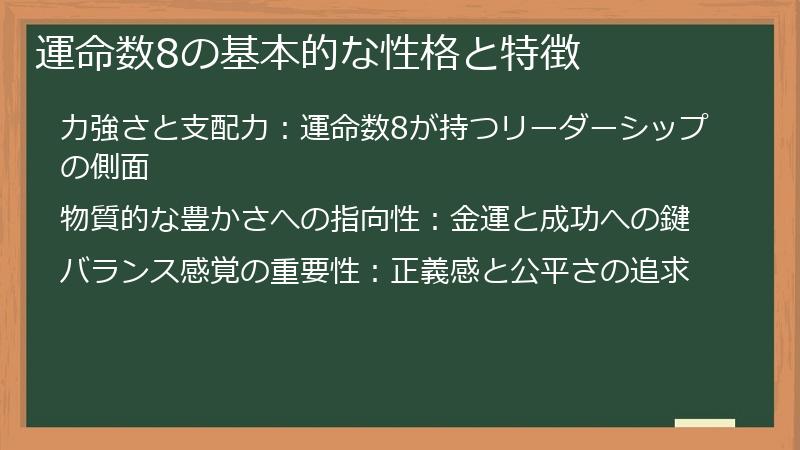 運命数8の基本的な性格と特徴

力強さと支配力：運命数8が持つリーダーシップの側面

物質的な豊かさへの指向性：金運と成功への鍵

バランス感覚の重要性：正義感と公平さの追求